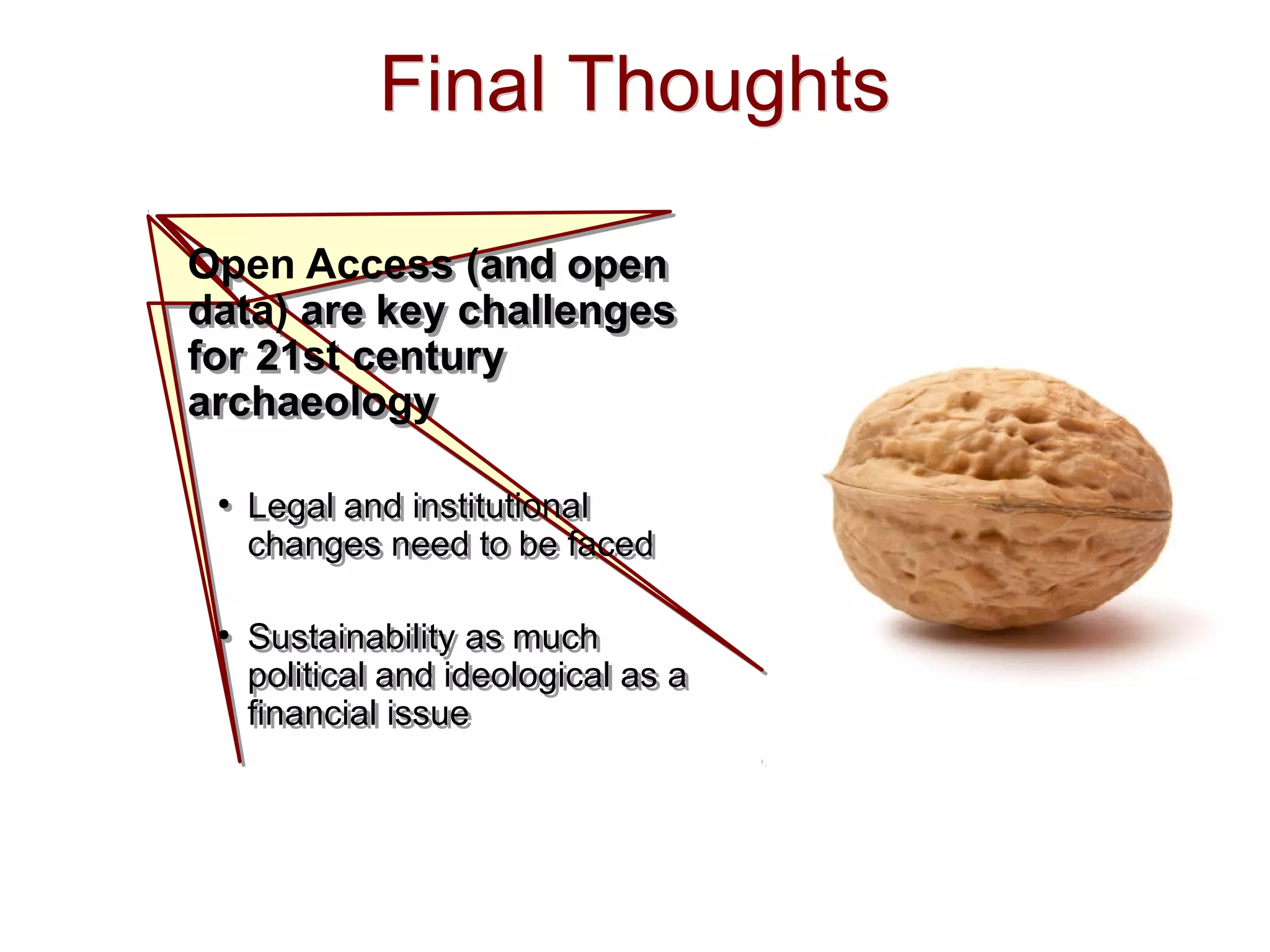 Final Thoughts

Open Access (and open data) are key challenges for 21st century archaeology

• Legal and institutional changes need to be faced

• Sustainability as much political and ideological as a financial issue